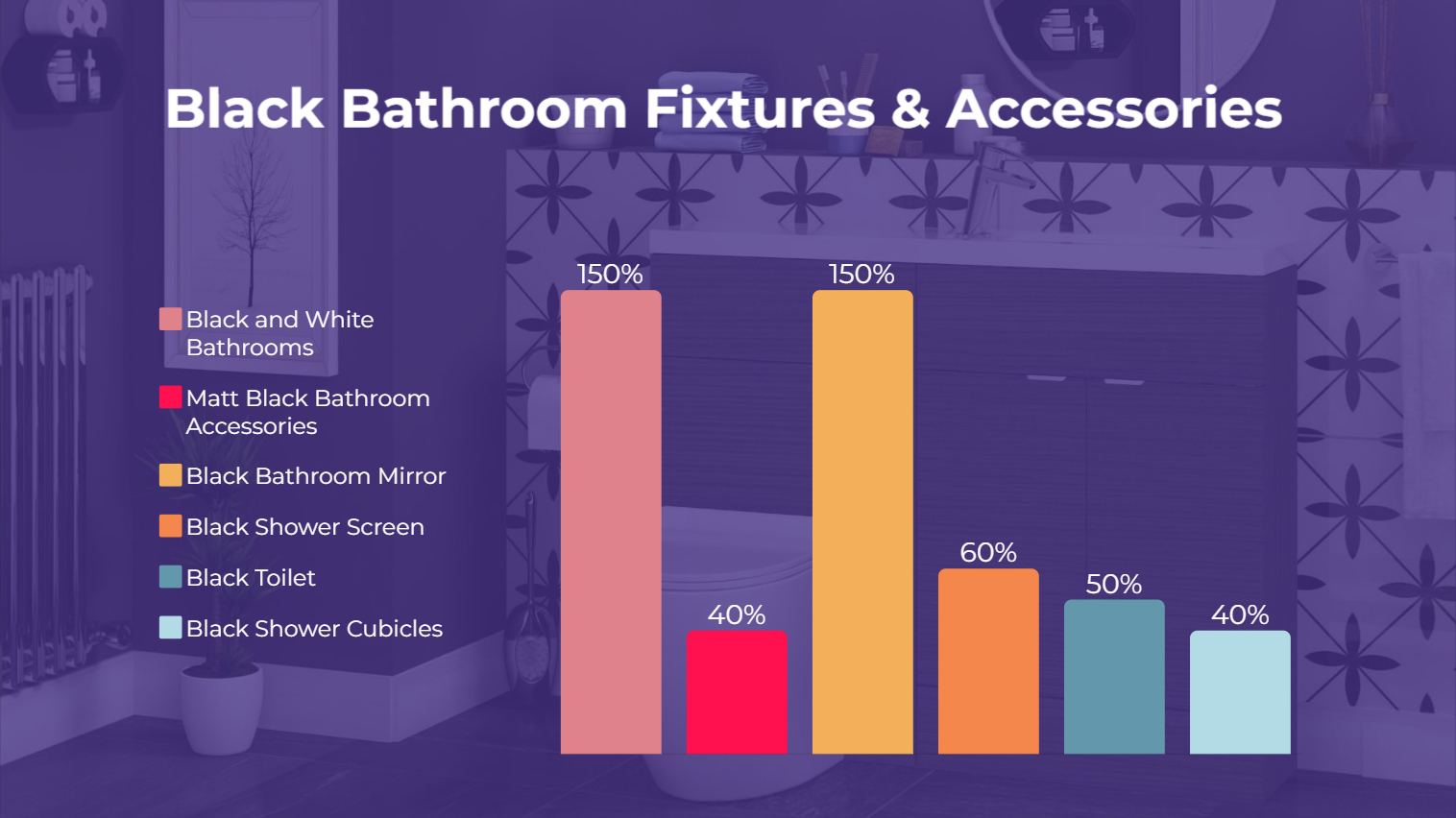 Black Bathroom Fixtures & Accessories

Black and White Bathrooms

Matt Black Bathroom Accessories

Black Bathroom Mirror

Black Shower Screen

Black Toilet

Black Shower Cubicles

150%

40%

150%

60%

50%

40%